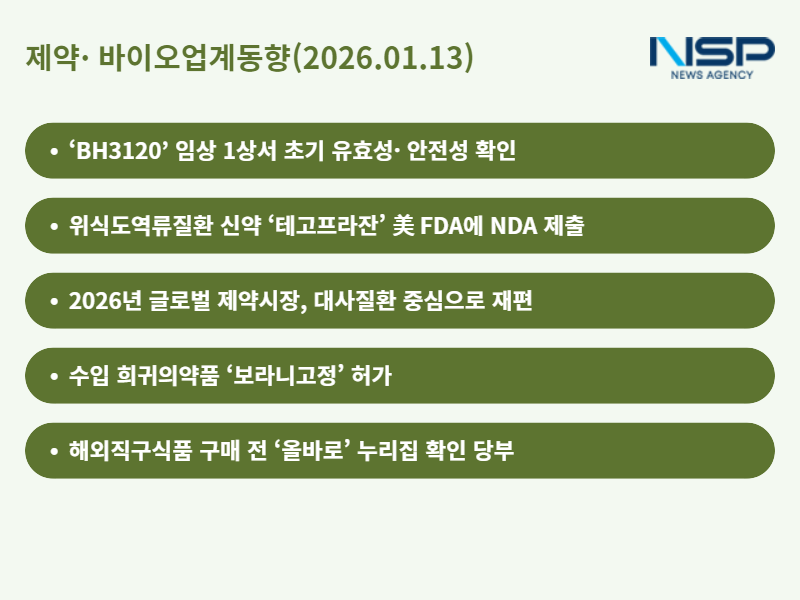 제약· 바이오업계동향(2026.01.13)

NSP
NEWS AGENCY

• ‘BH3120’ 임상 1상서 초기 유효성· 안전성 확인

• 위식도역류질환 신약 ‘테고프라잔’ 美 FDA에 NDA 제출

• 2026년 글로벌 제약시장, 대사질환 중심으로 재편

• 수입 희귀의약품 ‘보라니고정’ 허가

• 해외직구식품 구매 전 ‘올바로’ 누리집 확인 당부